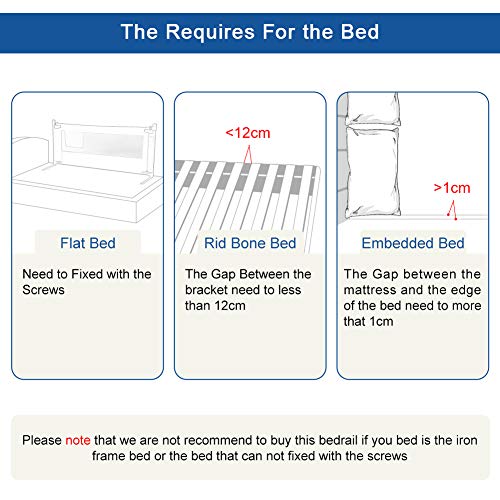 The Requires For the Bed

Flat Bed

Need to Fixed with the Screws

<12cm

Rid Bone Bed

The Gap Between the bracket need to less than 12cm

>1cm

Embedded Bed

The Gap between the mattress and the edge of the bed need to more that 1cm

Please note that we are not recommend to buy this bedrail if you bed is the iron frame bed or the bed that can not fixed with the screws